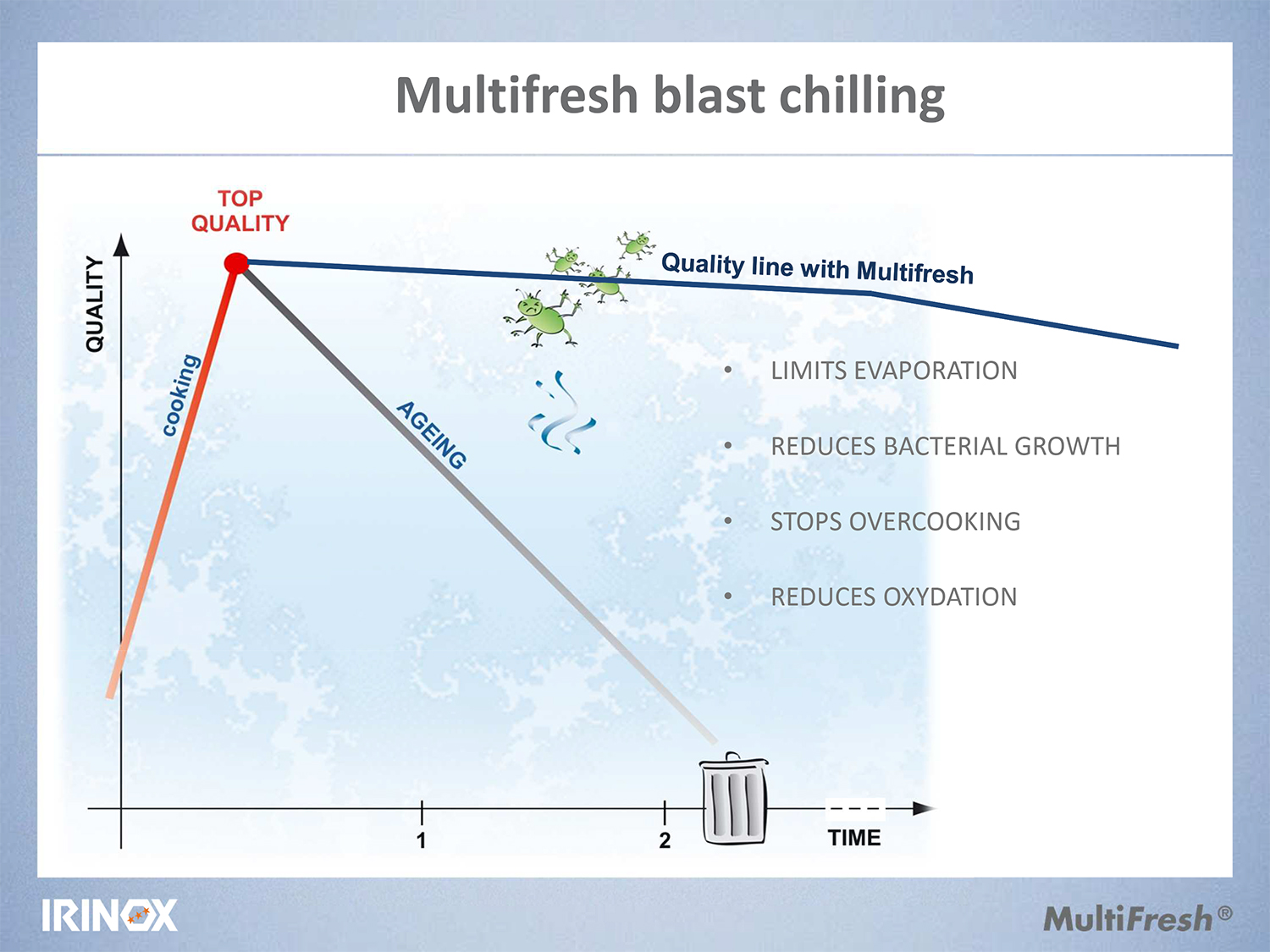 Multifresh blast chilling

TOP QUALITY

QUALITY

cooking

AGEING

Quality line with Multifresh

• LIMITS EVAPORATION

• REDUCES BACTERIAL GROWTH

• STOPS OVERCOOKING

• REDUCES OXYDATION

1

2

TIME

IRINOX

MultiFresh®